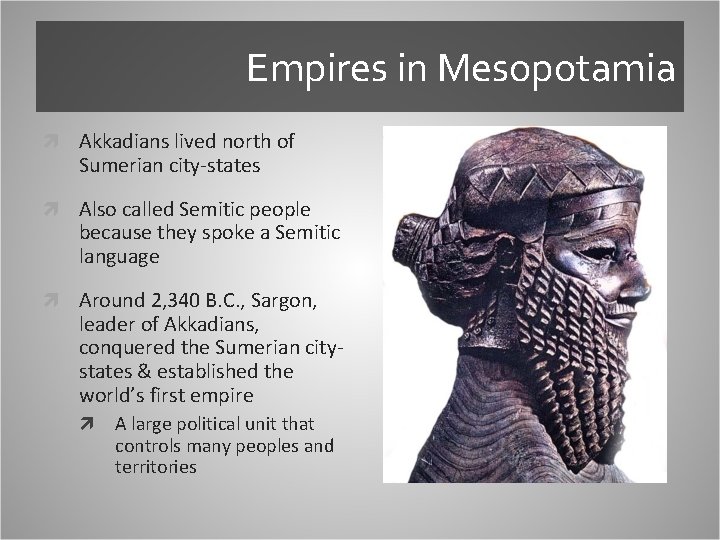 Empires in Mesopotamia

Akkadians lived north of Sumerian city-states

Also called Semitic people because they spoke a Semitic language

Around 2,340 B.C., Sargon, leader of Akkadians, conquered the Sumerian city-states & established the world's first empire

A large political unit that controls many peoples and territories